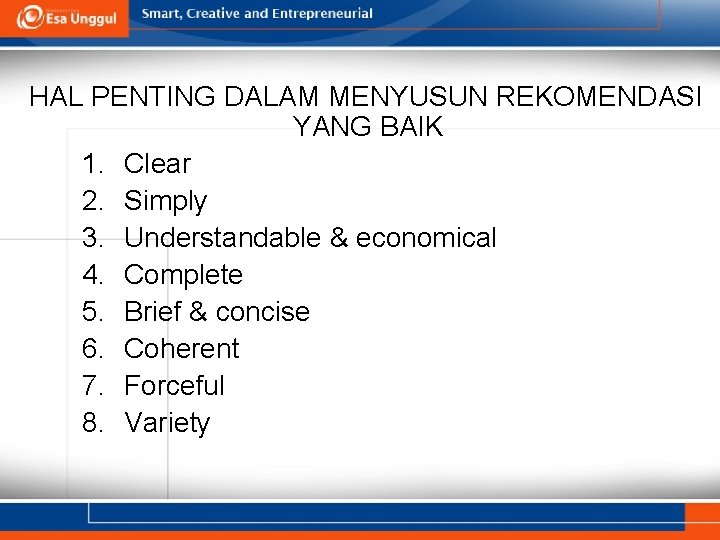 Esa Unggul

Smart, Creative and Entrepreneurial

HAL PENTING DALAM MENYUSUN REKOMENDASI YANG BAIK

1. Clear
2. Simply
3. Understandable & economical
4. Complete
5. Brief & concise
6. Coherent
7. Forceful
8. Variety